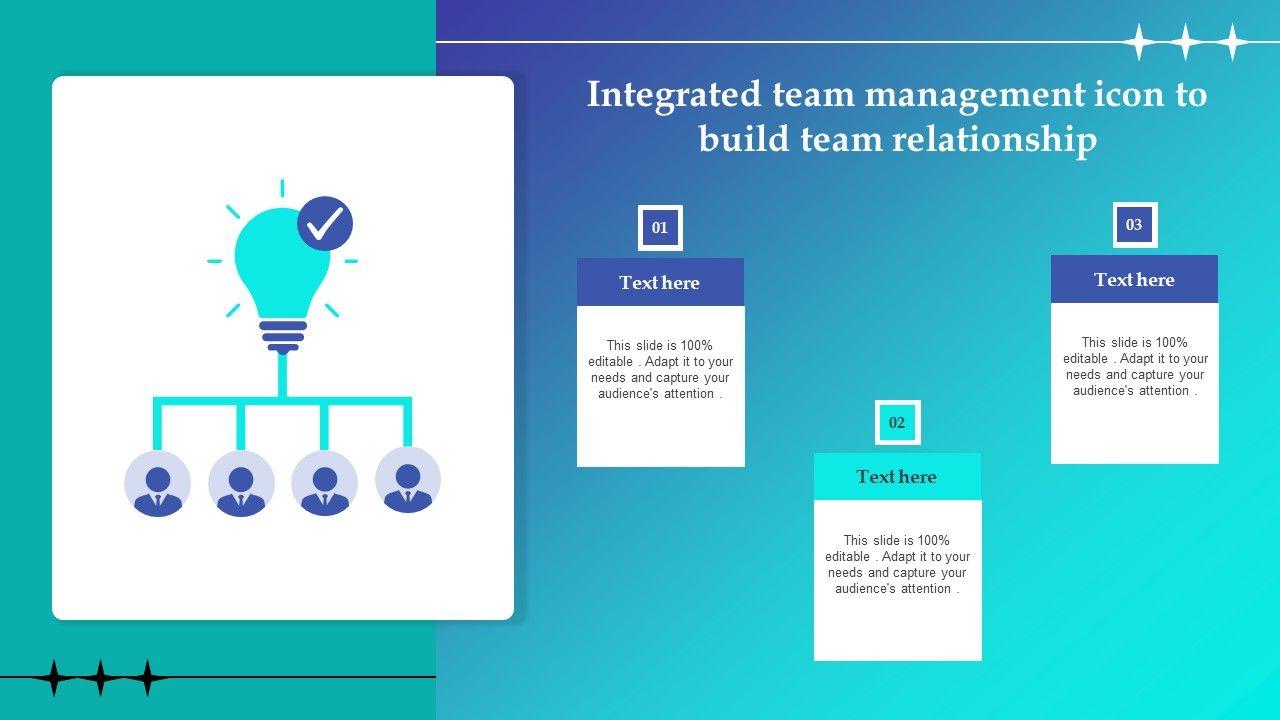 Integrated team management icon to build team relationship

01

Text here

This slide is 100% editable . Adapt it to your needs and capture your audience's attention .

02

Text here

This slide is 100% editable . Adapt it to your needs and capture your audience's attention .

03

Text here

This slide is 100% editable . Adapt it to your needs and capture your audience's attention .